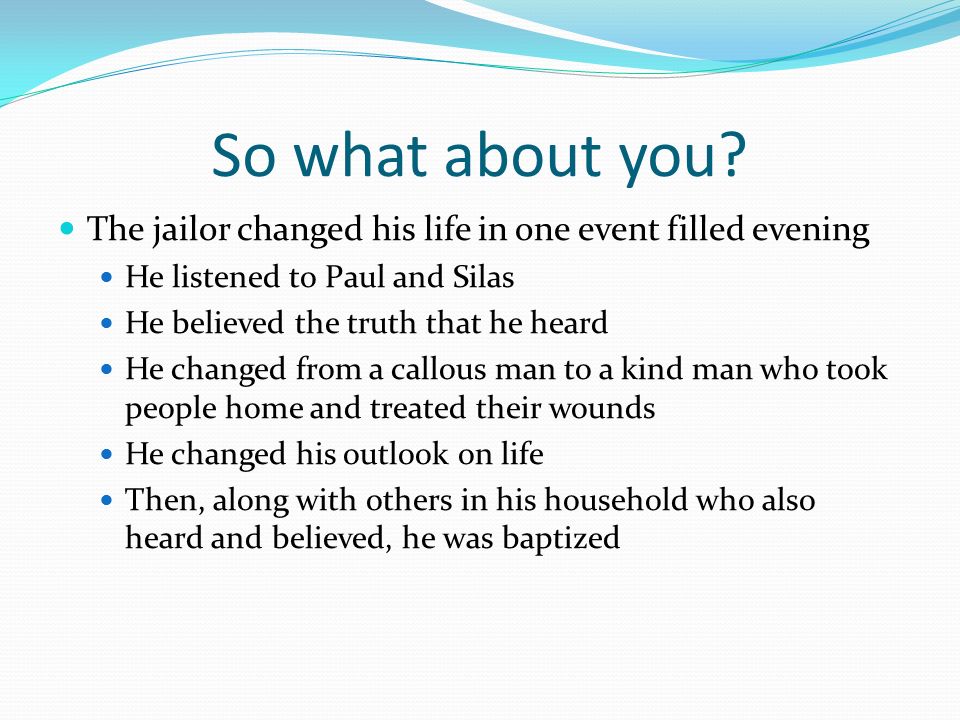 So what about you?

- The jailor changed his life in one event filled evening
  - He listened to Paul and Silas
  - He believed the truth that he heard
  - He changed from a callous man to a kind man who took people home and treated their wounds
  - He changed his outlook on life
  - Then, along with others in his household who also heard and believed, he was baptized